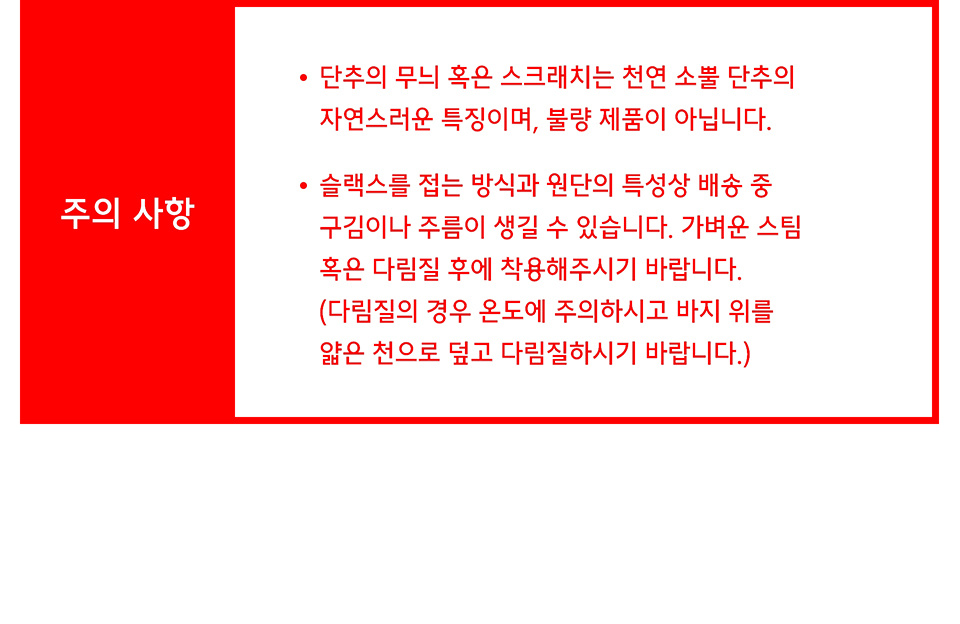 주의 사항

• 단추의 무늬 혹은 스크래치는 천연 소뿔 단추의 자연스러운 특징이며, 불량 제품이 아닙니다.

• 슬랙스를 접는 방식과 원단의 특성상 배송 중 구김이나 주름이 생길 수 있습니다. 가벼운 스팀 혹은 다림질 후에 착용해주시기 바랍니다. (다림질의 경우 온도에 주의하시고 바지 위를 얇은 천으로 덮고 다림질하시기 바랍니다.)